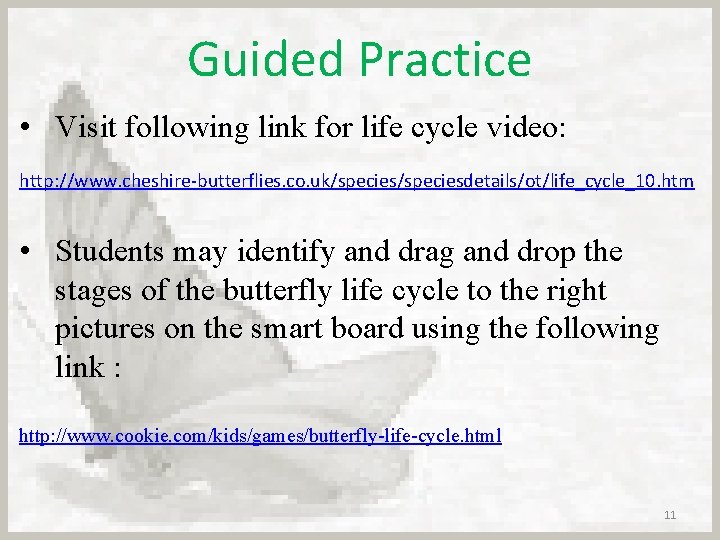 Guided Practice

• Visit following link for life cycle video:

http://www.cheshire-butterflies.co.uk/species/speciesdetails/ot/life_cycle_10.htm

• Students may identify and drag and drop the stages of the butterfly life cycle to the right pictures on the smart board using the following link :

http://www.cookie.com/kids/games/butterfly-life-cycle.html

11